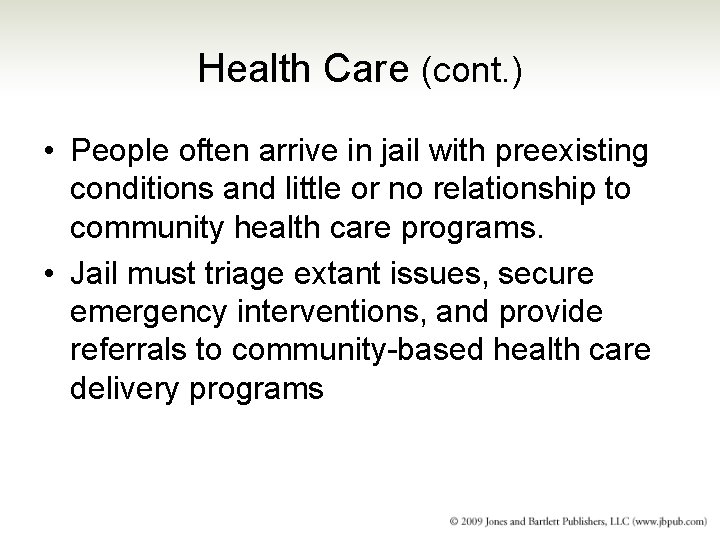 Health Care (cont.)

• People often arrive in jail with preexisting conditions and little or no relationship to community health care programs.

• Jail must triage extant issues, secure emergency interventions, and provide referrals to community-based health care delivery programs

© 2009 Jones and Bartlett Publishers, LLC (www.jbpub.com)